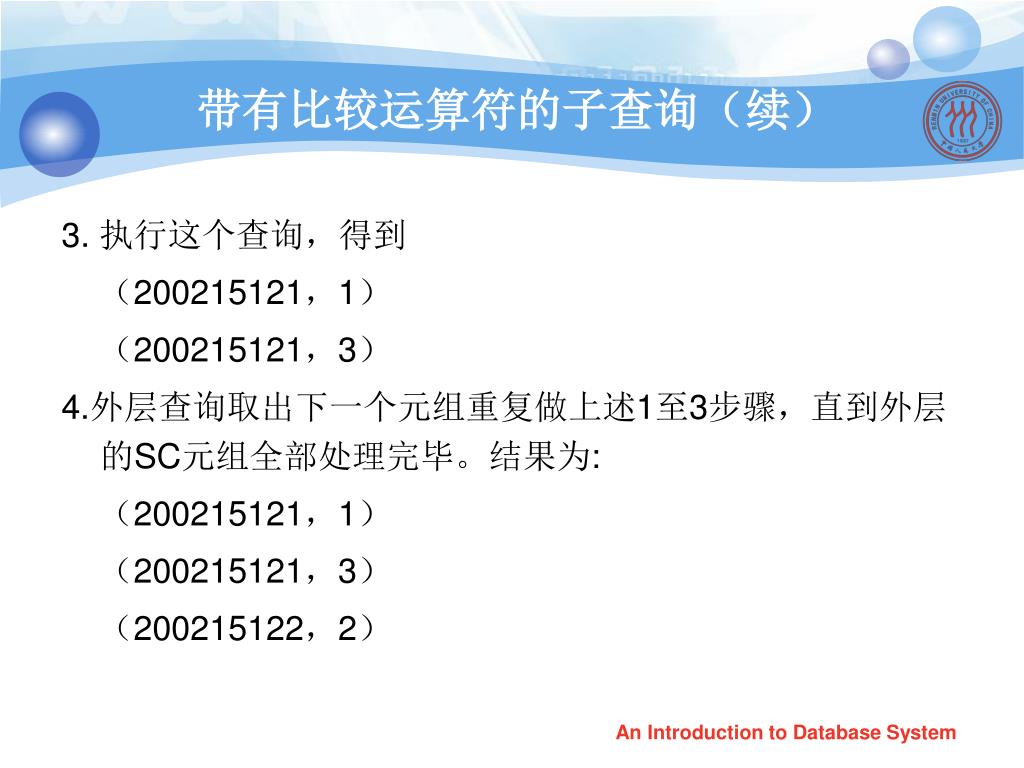 带有比较运算符的子查询（续）

3. 执行这个查询，得到

（200215121，1）

（200215121，3）

4.外层查询取出下一个元组重复做上述1至3步骤，直到外层的SC元组全部处理完毕。结果为:

（200215121，1）

（200215121，3）

（200215122，2）

An Introduction to Database System